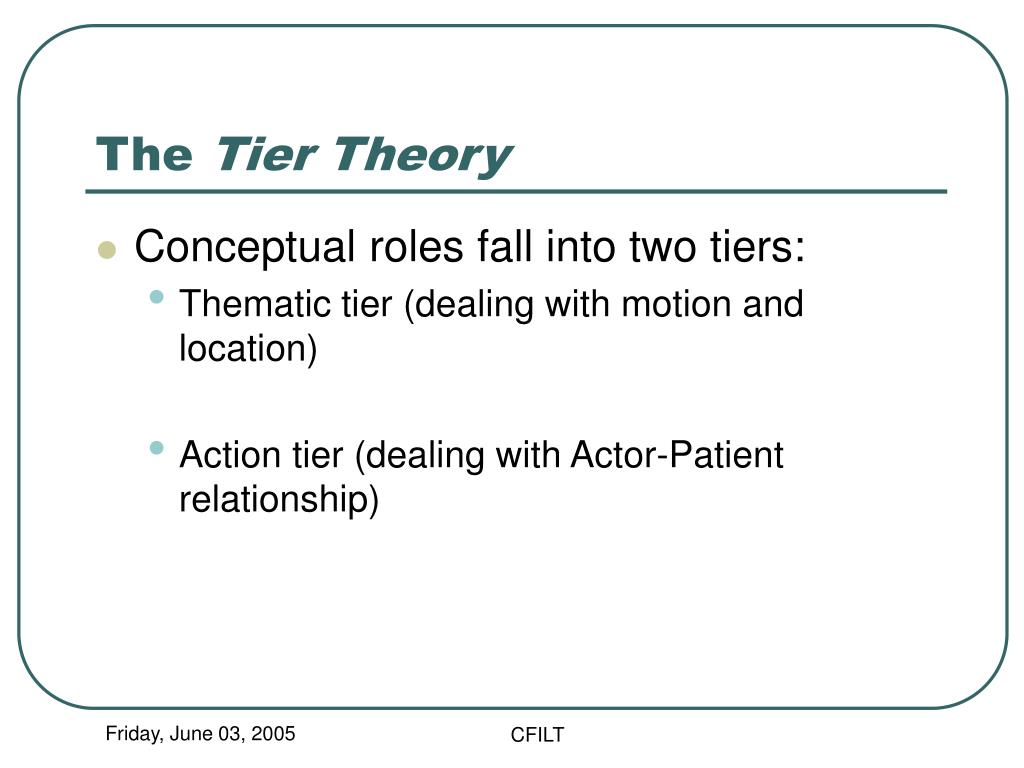 The Tier Theory

- Conceptual roles fall into two tiers:
  - Thematic tier (dealing with motion and location)
  - Action tier (dealing with Actor-Patient relationship)

Friday, June 03, 2005

CFILT